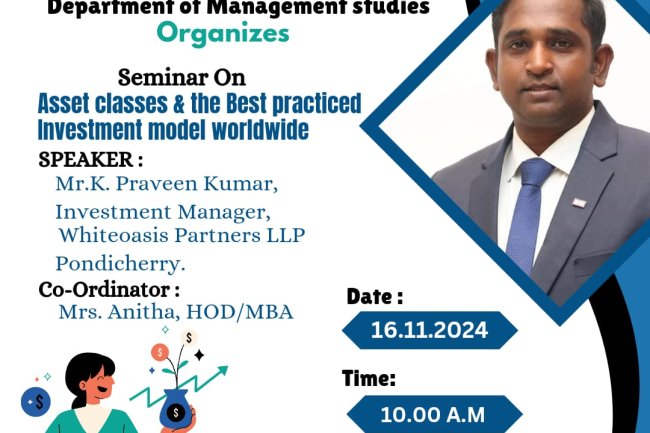 Department of Management studies
Organizes

Seminar On
Asset classes & the Best practiced Investment model worldwide

SPEAKER :
Mr.K. Praveen Kumar,
Investment Manager,
Whiteoasis Partners LLP
Pondicherry.

Co-Ordinator :
Mrs. Anitha, HOD/MBA

Date :
16.11.2024

Time:
10.00 A.M

$
$
$
$